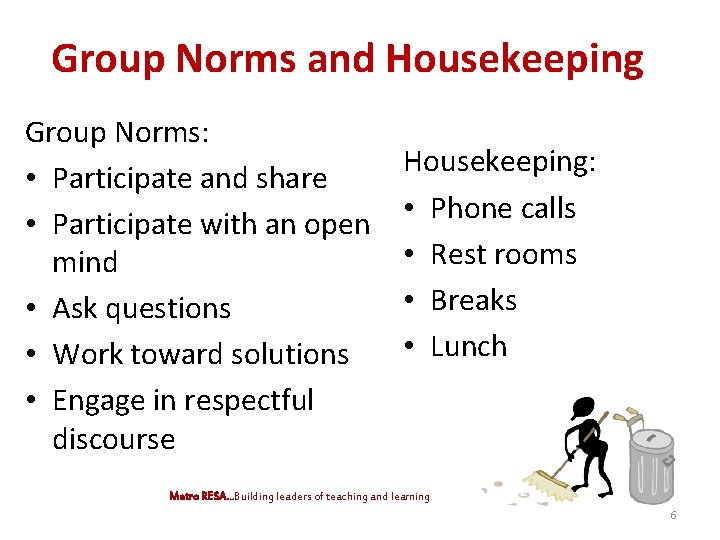 Group Norms and Housekeeping

Group Norms:
• Participate and share
• Participate with an open mind
• Ask questions
• Work toward solutions
• Engage in respectful discourse

Housekeeping:
• Phone calls
• Rest rooms
• Breaks
• Lunch

Metro RESA...Building leaders of teaching and learning

6